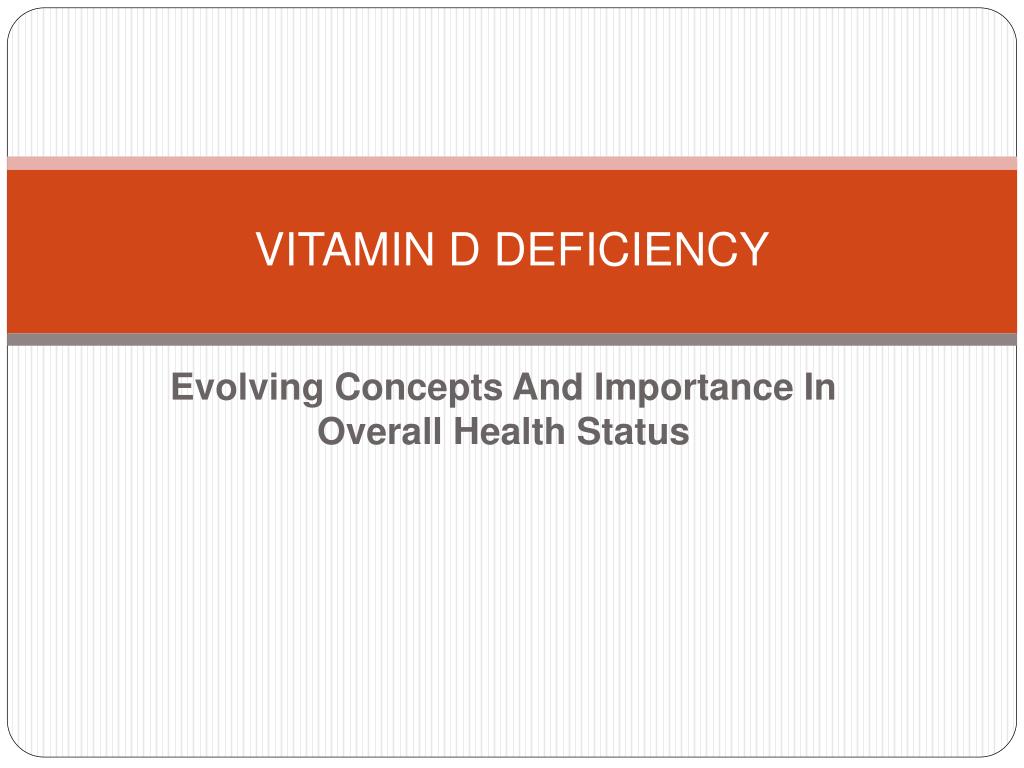 VITAMIN D DEFICIENCY

Evolving Concepts And Importance In Overall Health Status